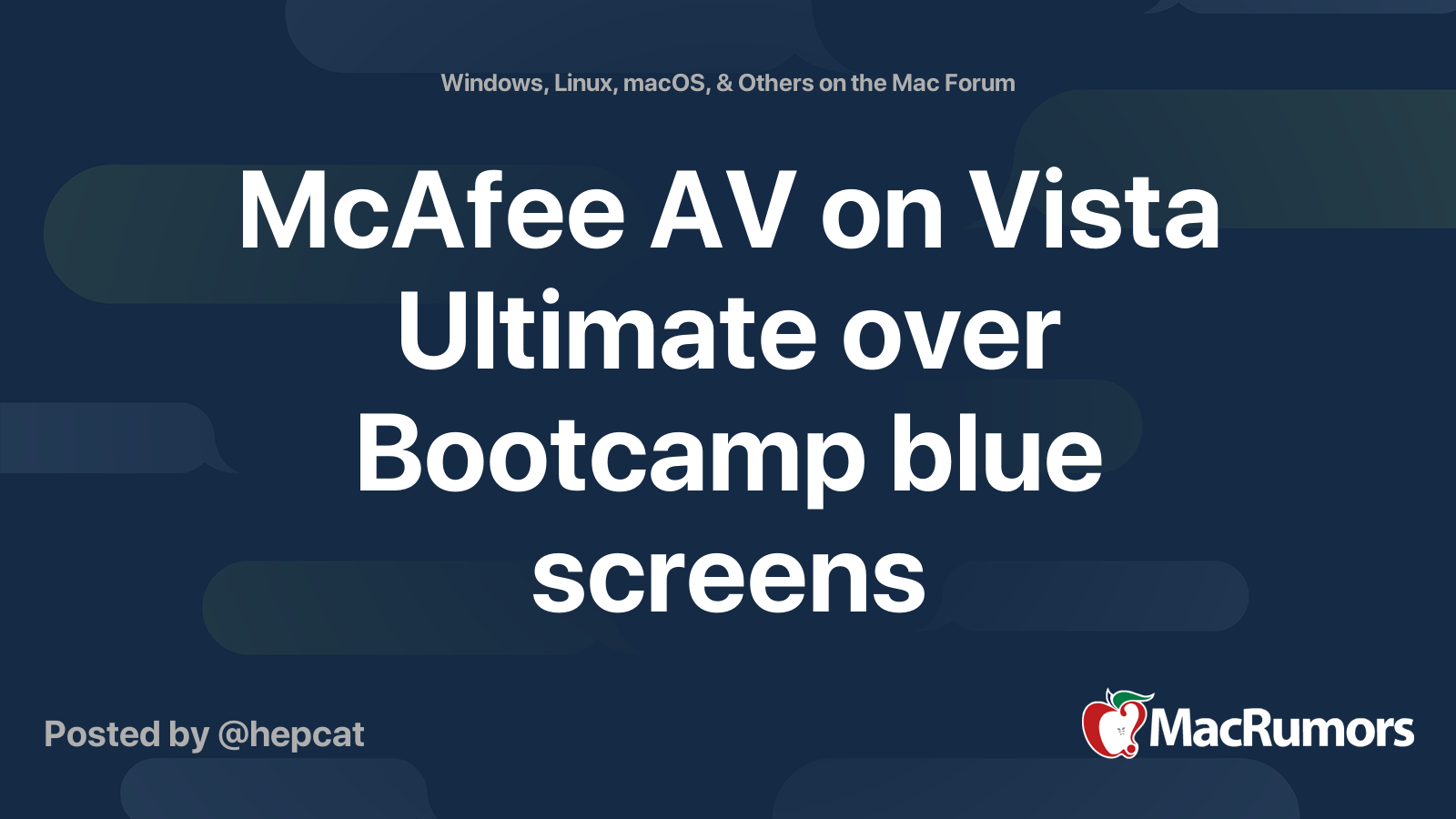 Windows, Linux, macOS, & Others on the Mac Forum

McAfee AV on Vista Ultimate over Bootcamp blue screens

Posted by @hepcat

MacRumors